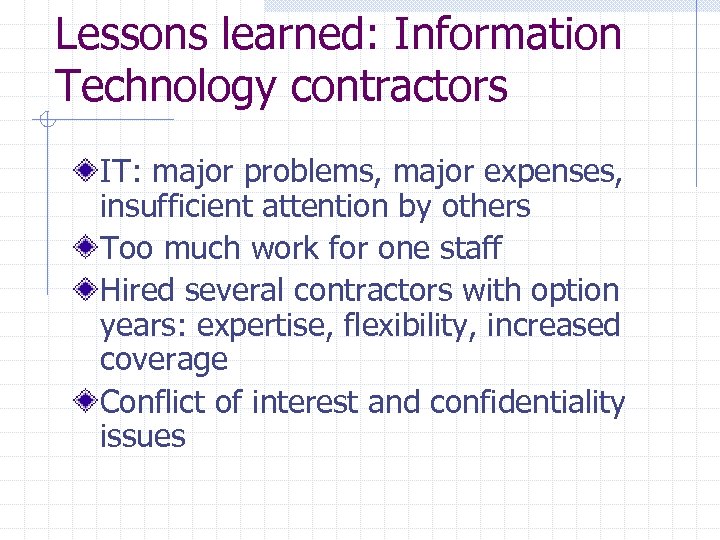 Lessons learned: Information Technology contractors

IT: major problems, major expenses, insufficient attention by others

Too much work for one staff

Hired several contractors with option years: expertise, flexibility, increased coverage

Conflict of interest and confidentiality issues